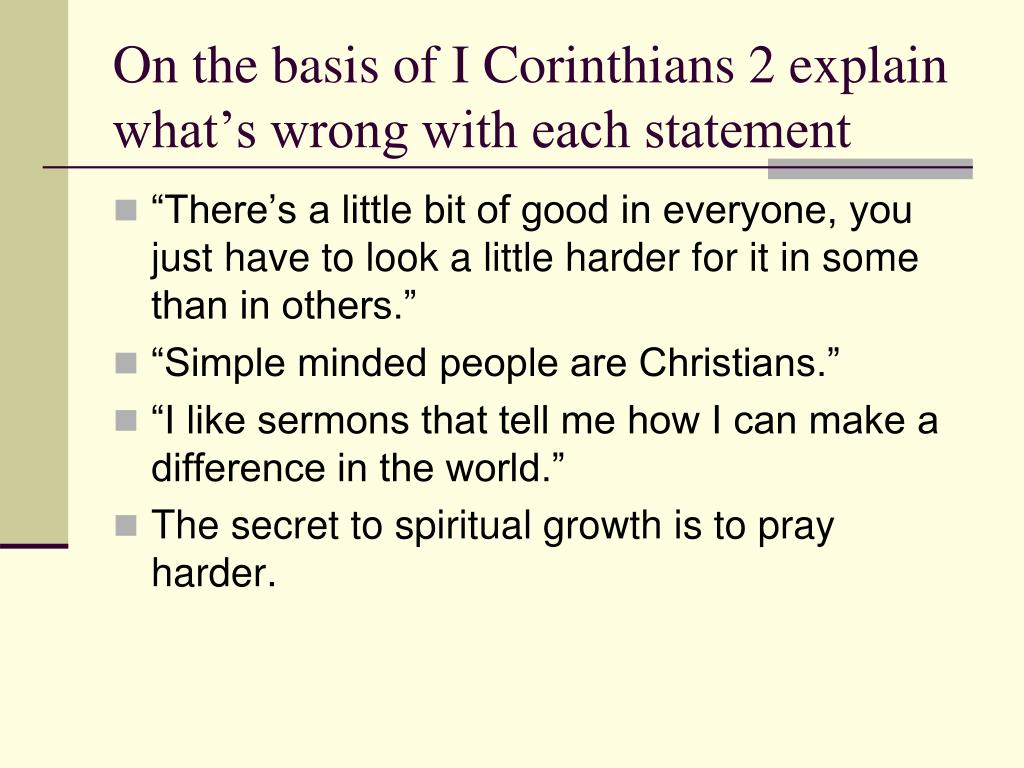 On the basis of I Corinthians 2 explain what’s wrong with each statement

“There’s a little bit of good in everyone, you just have to look a little harder for it in some than in others.”

“Simple minded people are Christians.”

“I like sermons that tell me how I can make a difference in the world.”

The secret to spiritual growth is to pray harder.